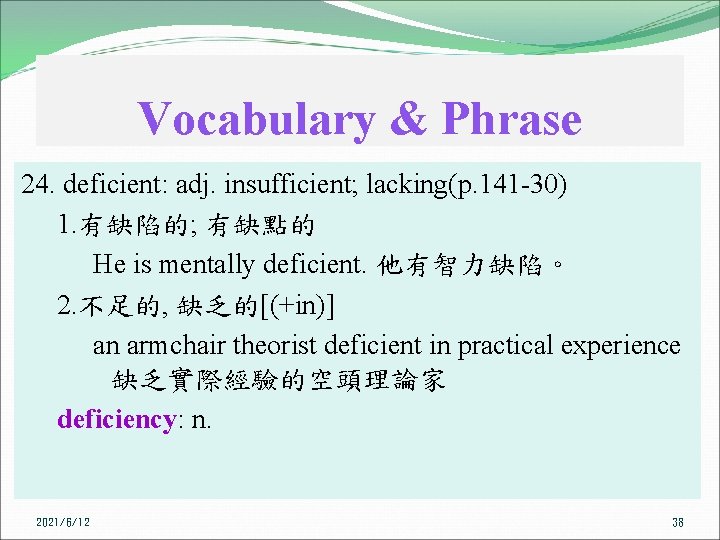 Vocabulary & Phrase

24. deficient: adj. insufficient; lacking(p.141-30)

1.有缺陷的; 有缺點的

He is mentally deficient. 他有智力缺陷。

2.不足的, 缺乏的[(+in)]

an armchair theorist deficient in practical experience 缺乏實際經驗的空頭理論家

deficiency: n.

2021/6/12

38